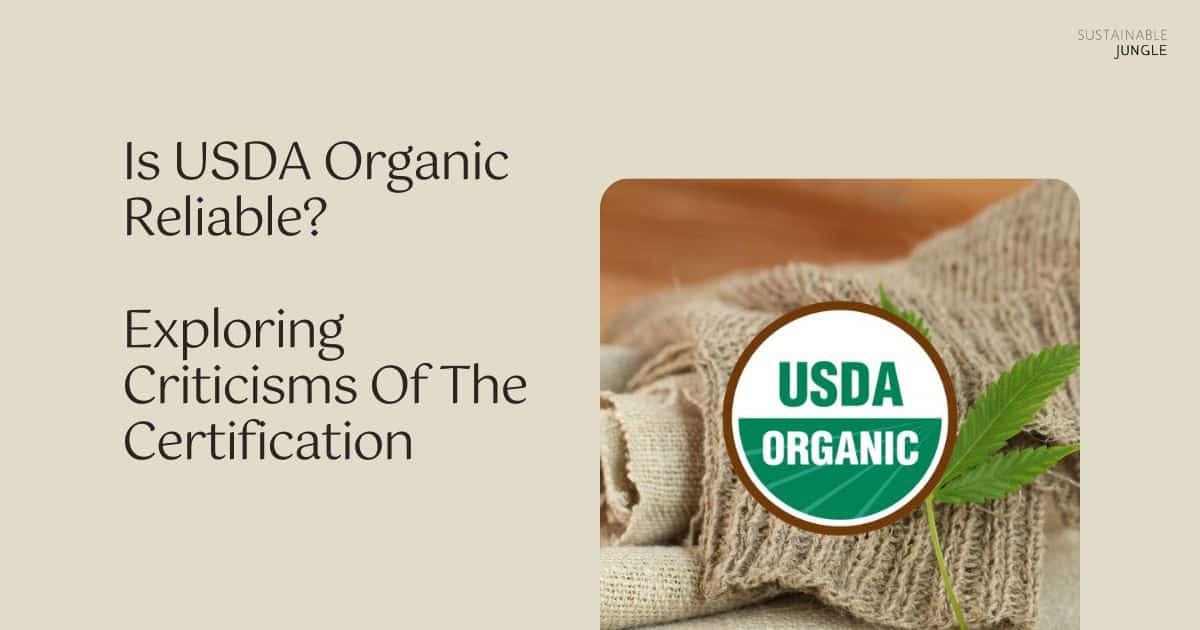 SUSTAINABLE
JUNGLE

Is USDA Organic Reliable?

Exploring Criticisms Of The Certification

USDA
ORGANIC